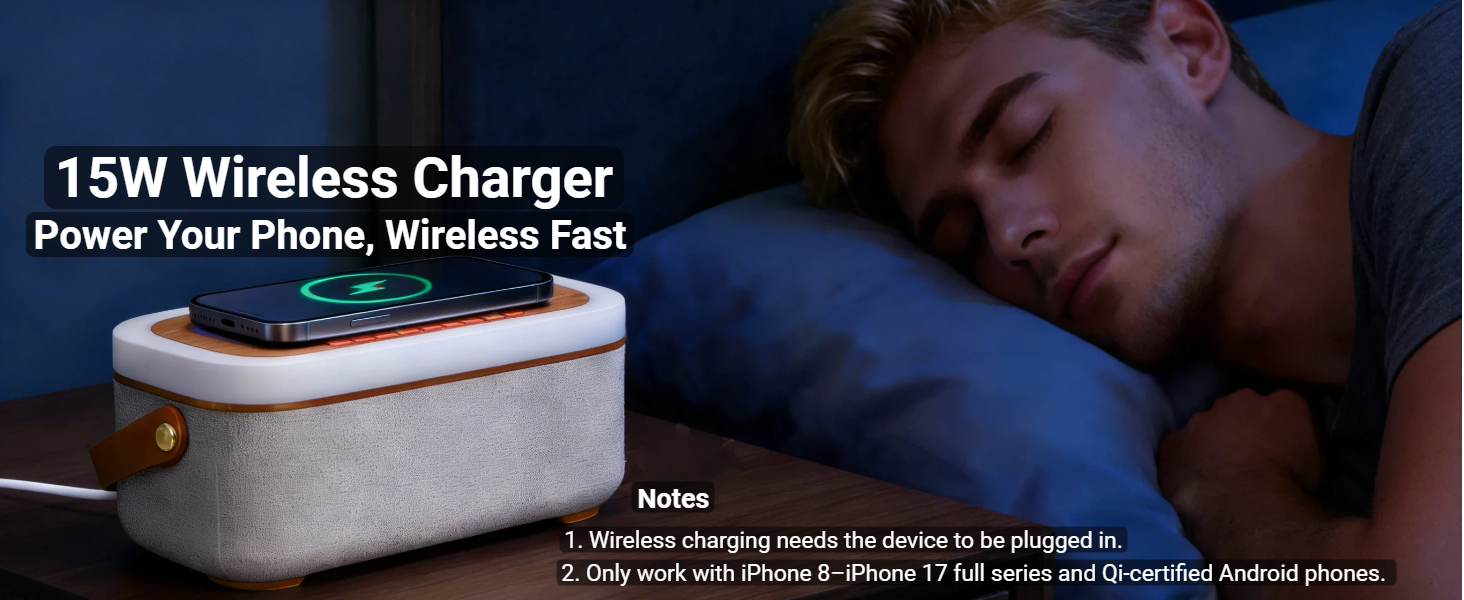 15W Wireless Charger
Power Your Phone, Wireless Fast

Notes
1. Wireless charging needs the device to be plugged in.
2. Only work with iPhone 8–iPhone 17 full series and Qi-certified Android phones.